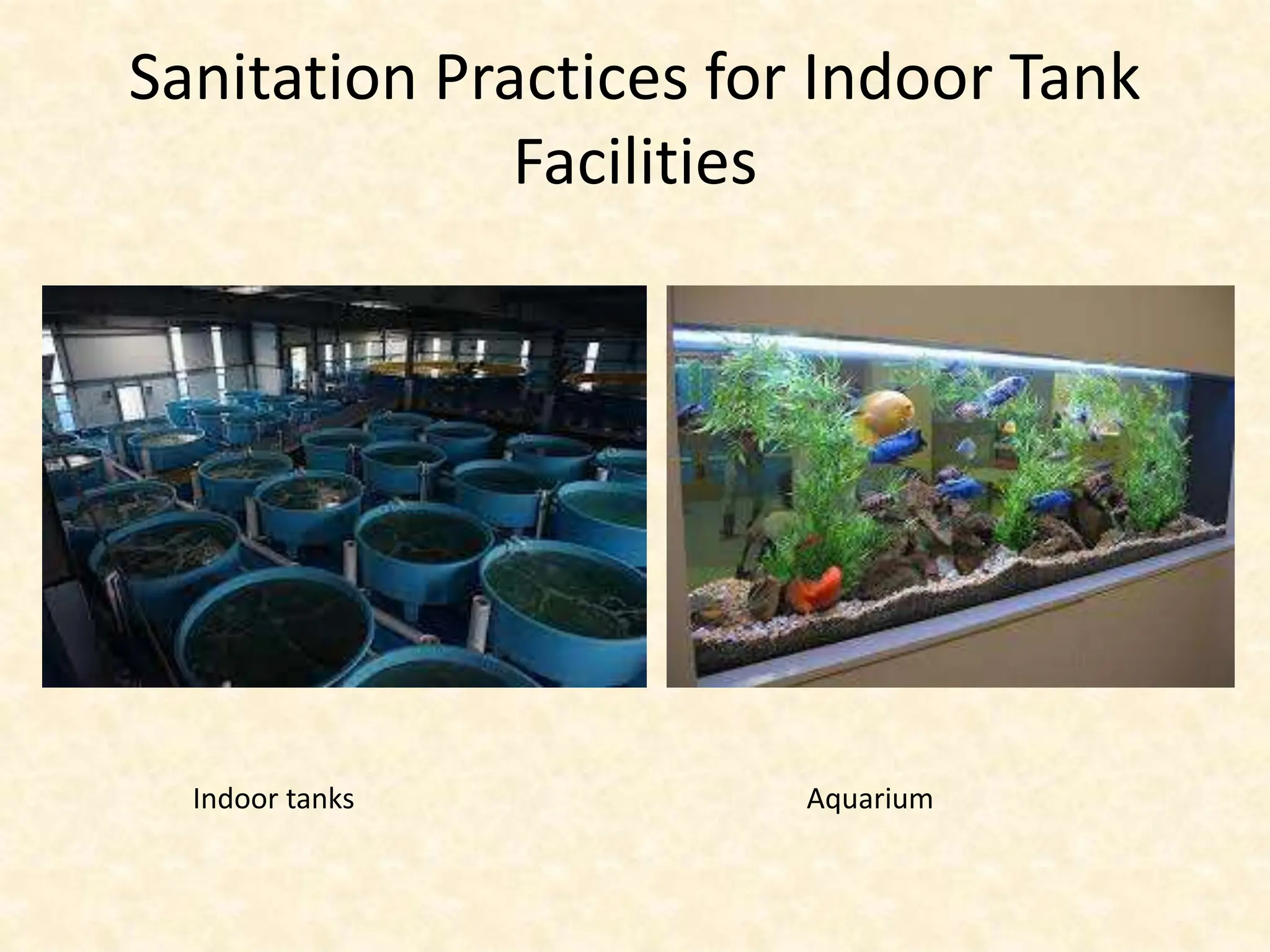 Sanitation Practices for Indoor Tank Facilities

Indoor tanks

Aquarium